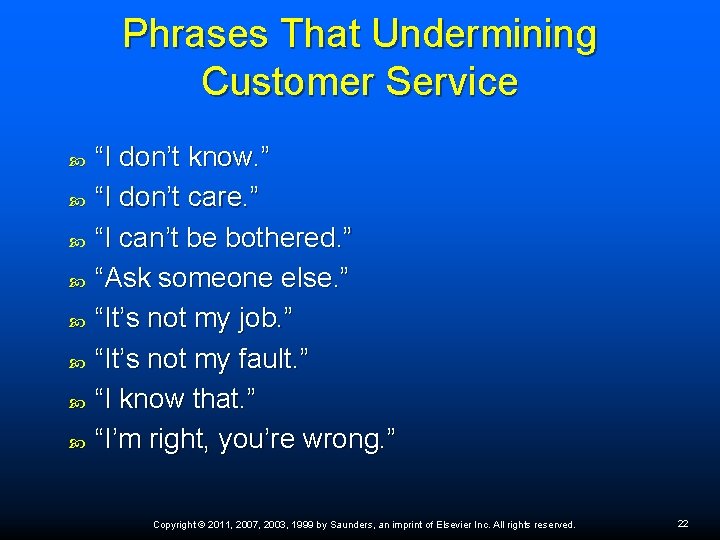 Phrases That Undermining Customer Service

“I don’t know.”
“I don’t care.”
“I can’t be bothered.”
“Ask someone else.”
“It’s not my job.”
“It’s not my fault.”
“I know that.”
“I’m right, you’re wrong.”

Copyright © 2011, 2007, 2003, 1999 by Saunders, an imprint of Elsevier Inc. All rights reserved.

22